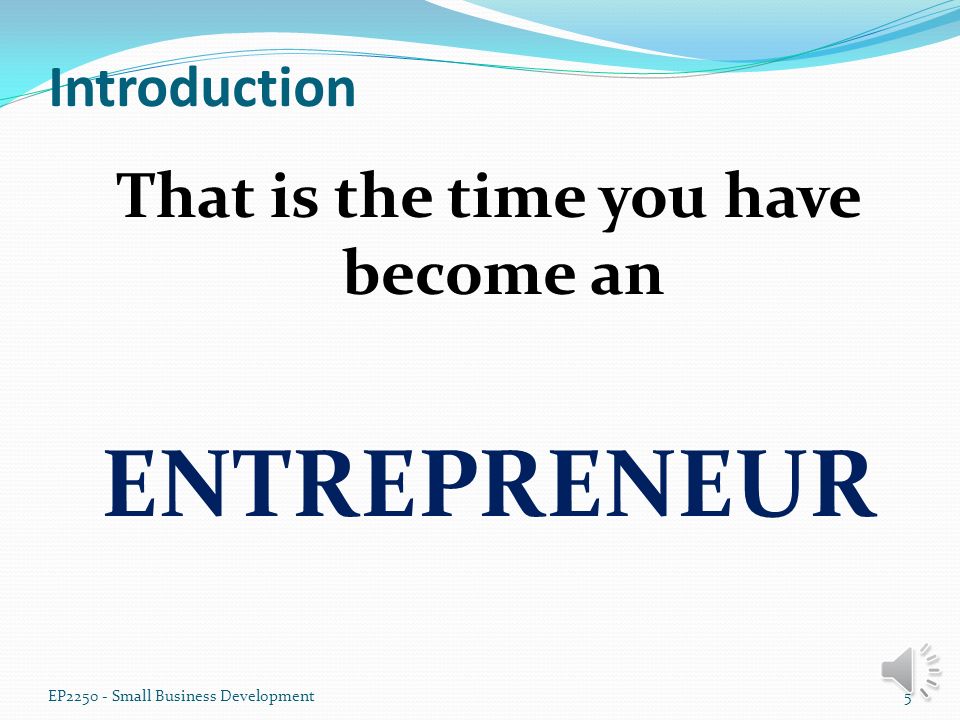 Introduction

That is the time you have become an

ENTREPRENEUR

EP2250 - Small Business Development

5